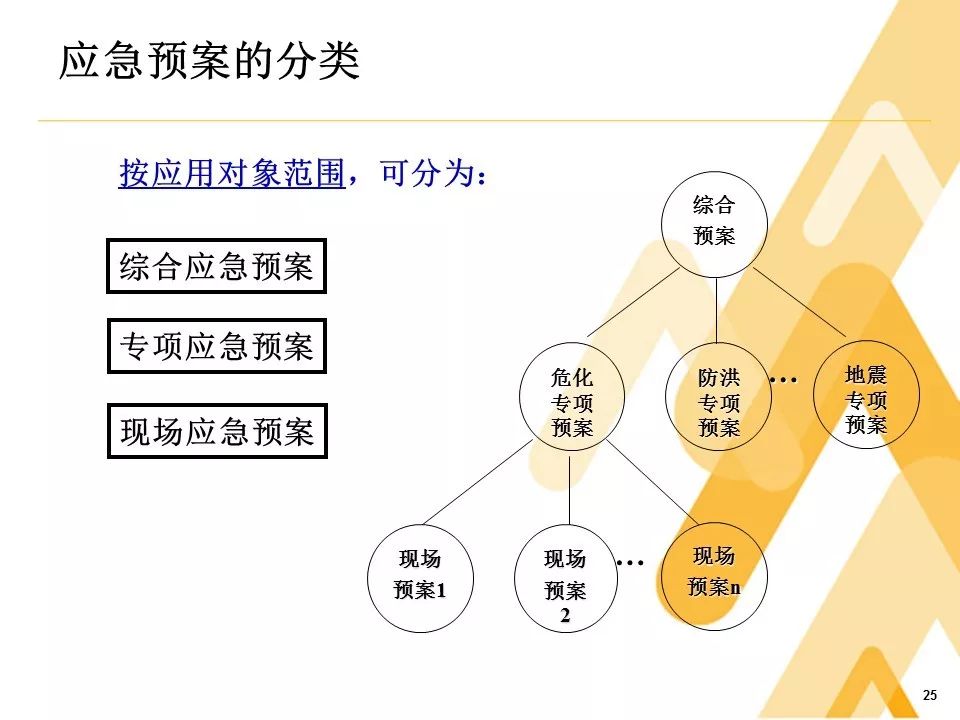 应急预案的分类

按应用对象范围，可分为：

综合应急预案

专项应急预案

现场应急预案

综合预案

危化专项预案

防洪专项预案

…

地震专项预案

现场预案1

现场预案2

…

现场预案n

25